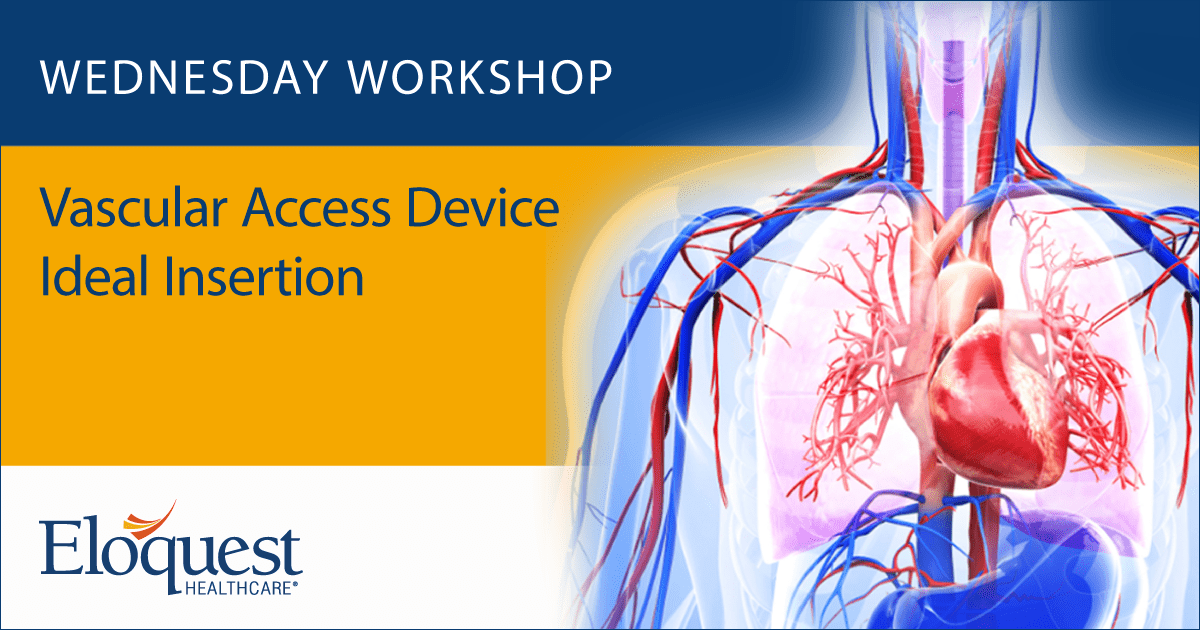 WEDNESDAY WORKSHOP

Vascular Access Device Ideal Insertion

Eloquest HEALTHCARE®